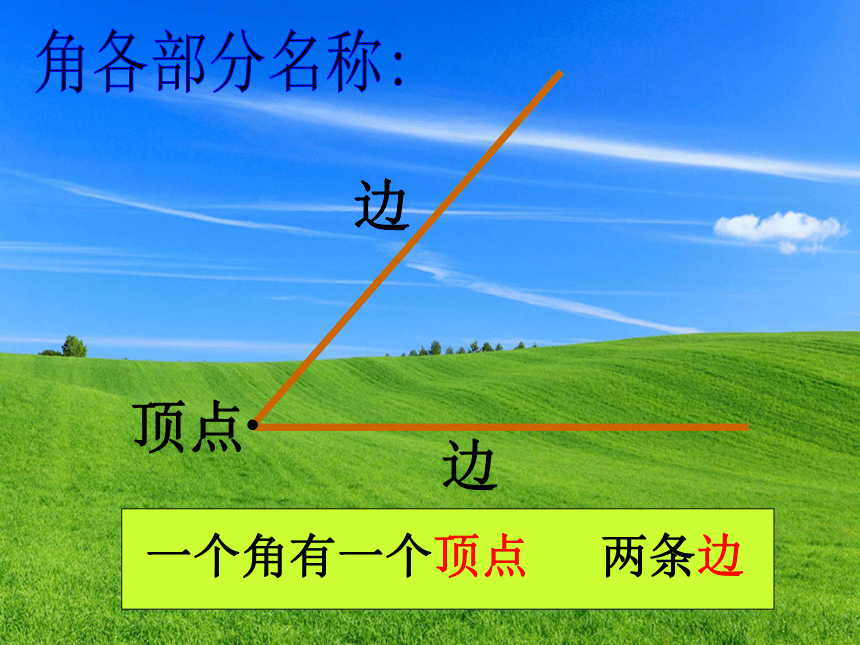 角各部分名称:

边

顶点

边

一个角有一个顶点　两条边